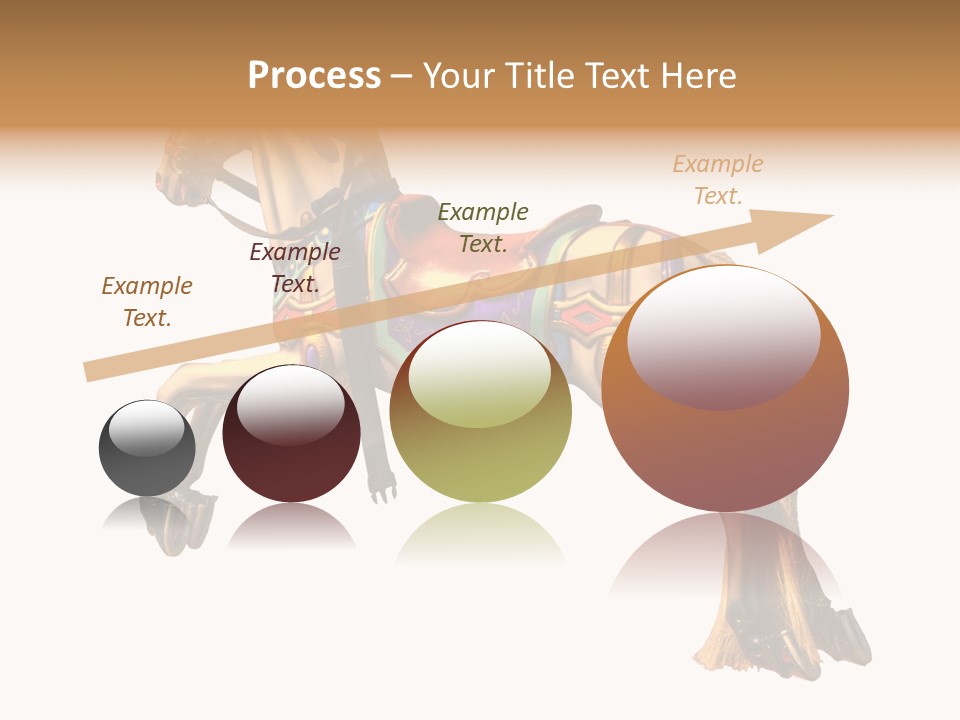 Process – Your Title Text Here

Example Text.

Example Text.

Example Text.

Example Text.